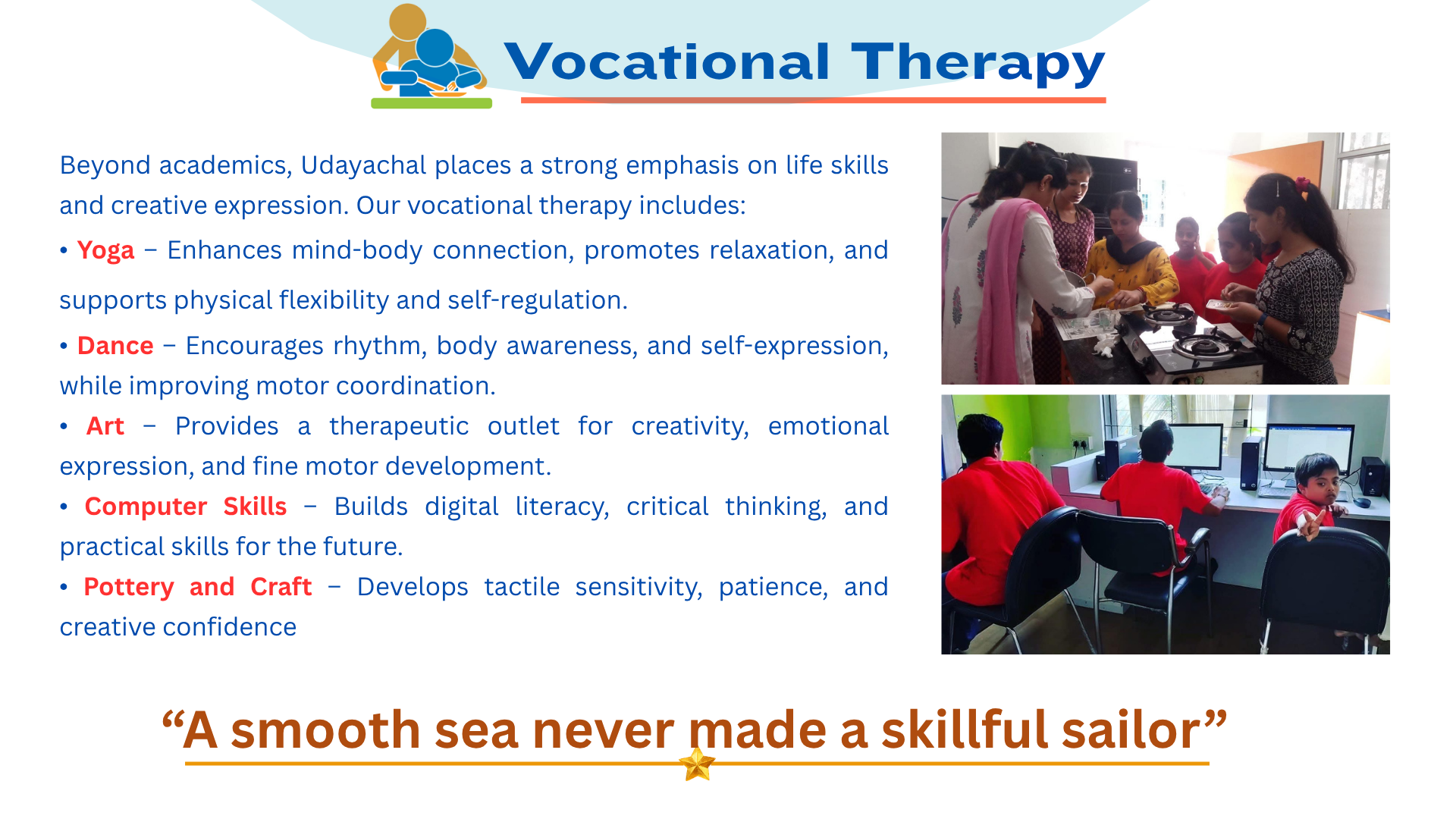 Vocational Therapy

Beyond academics, Udayachal places a strong emphasis on life skills and creative expression. Our vocational therapy includes:

• Yoga – Enhances mind-body connection, promotes relaxation, and supports physical flexibility and self-regulation.

• Dance – Encourages rhythm, body awareness, and self-expression, while improving motor coordination.

• Art – Provides a therapeutic outlet for creativity, emotional expression, and fine motor development.

• Computer Skills – Builds digital literacy, critical thinking, and practical skills for the future.

• Pottery and Craft – Develops tactile sensitivity, patience, and creative confidence

“A smooth sea never made a skillful sailor”